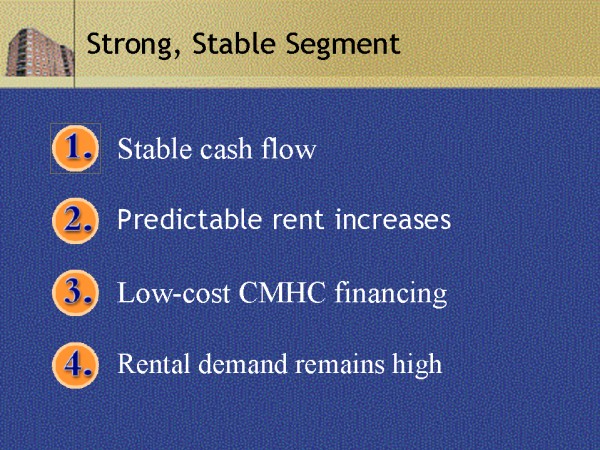 Strong, Stable Segment

1. Stable cash flow

2. Predictable rent increases

3. Low-cost CMHC financing

4. Rental demand remains high